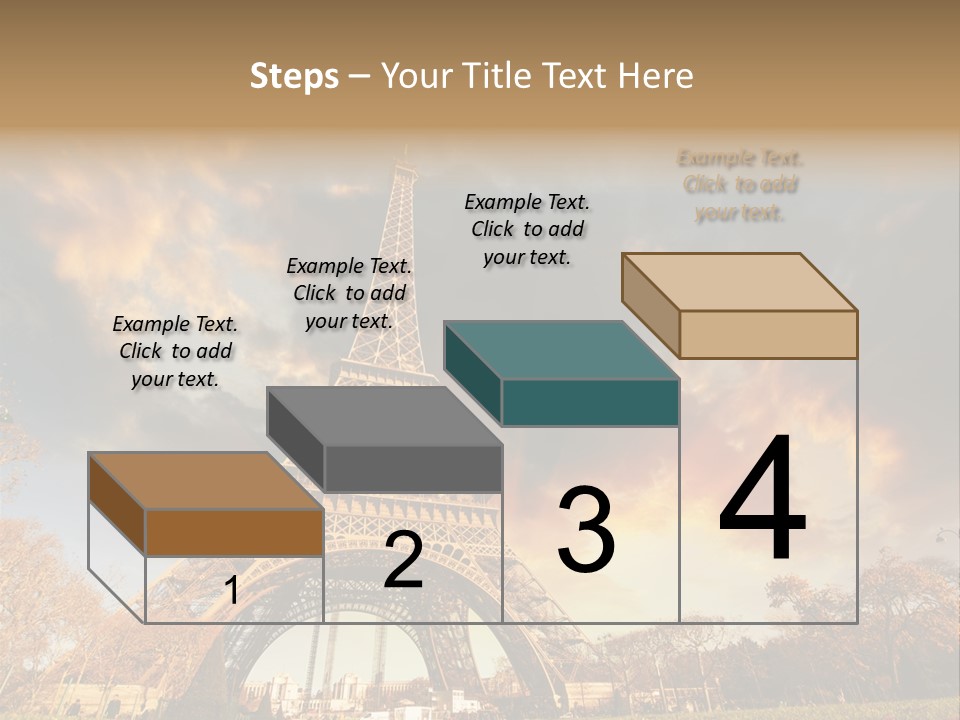 Steps – Your Title Text Here

Example Text. Click to add your text.

Example Text. Click to add your text.

Example Text. Click to add your text.

Example Text. Click to add your text.

1

2

3

4